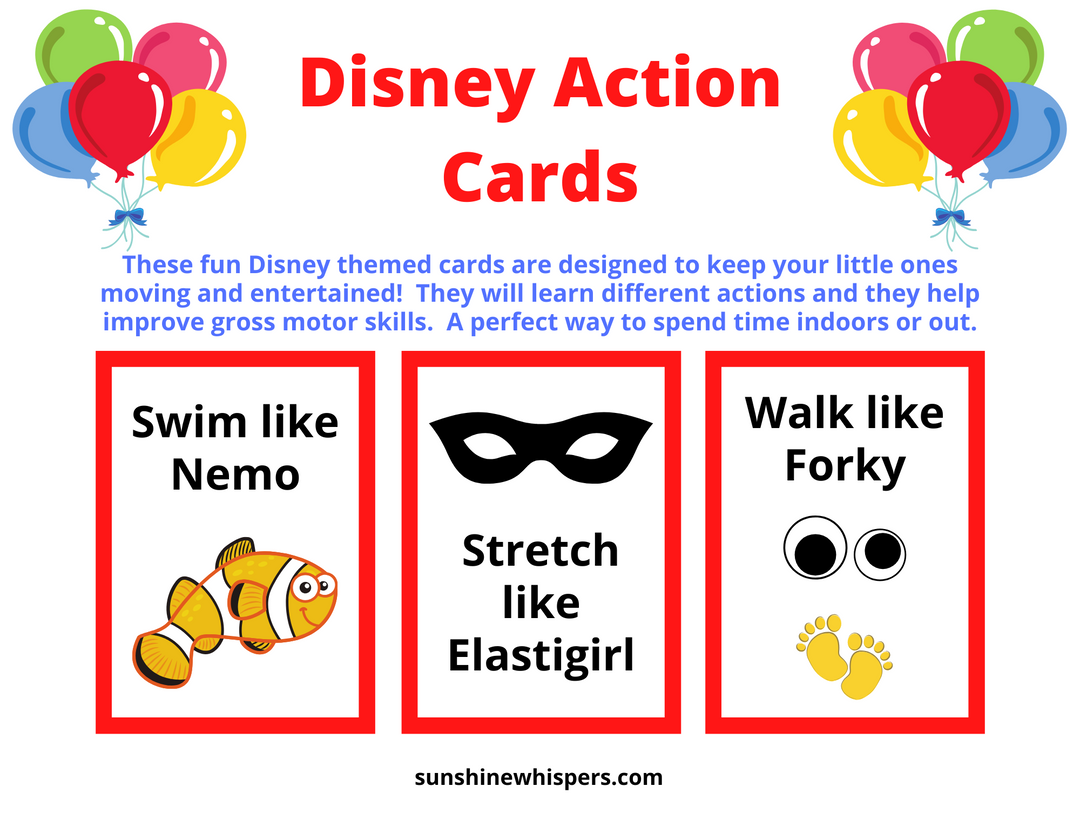 Disney Action Cards

These fun Disney themed cards are designed to keep your little ones moving and entertained! They will learn different actions and they help improve gross motor skills. A perfect way to spend time indoors or out.

Swim like Nemo

Stretch like Elastigirl

Walk like Forky

sunshinewhispers.com